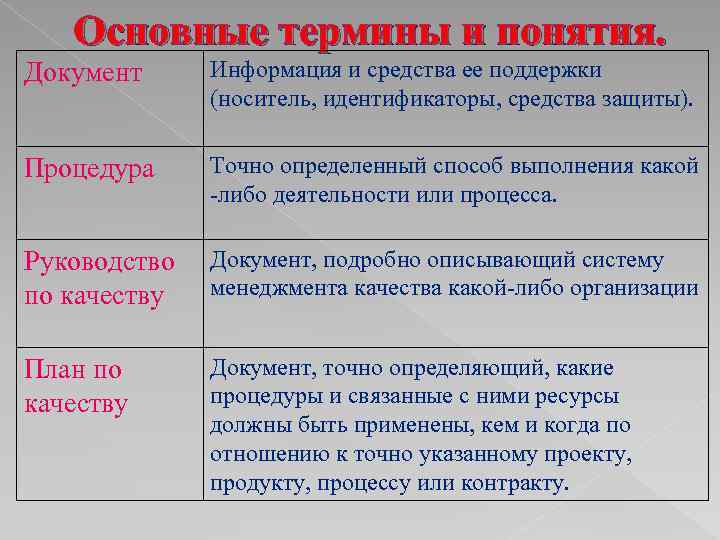 Основные термины и понятия.

| | |
|---|---|
| Документ | Информация и средства ее поддержки (носитель, идентификаторы, средства защиты). |
| Процедура | Точно определенный способ выполнения какой -либо деятельности или процесса. |
| Руководство по качеству | Документ, подробно описывающий систему менеджмента качества какой-либо организации |
| План по качеству | Документ, точно определяющий, какие процедуры и связанные с ними ресурсы должны быть применены, кем и когда по отношению к точно указанному проекту, продукту, процессу или контракту. |